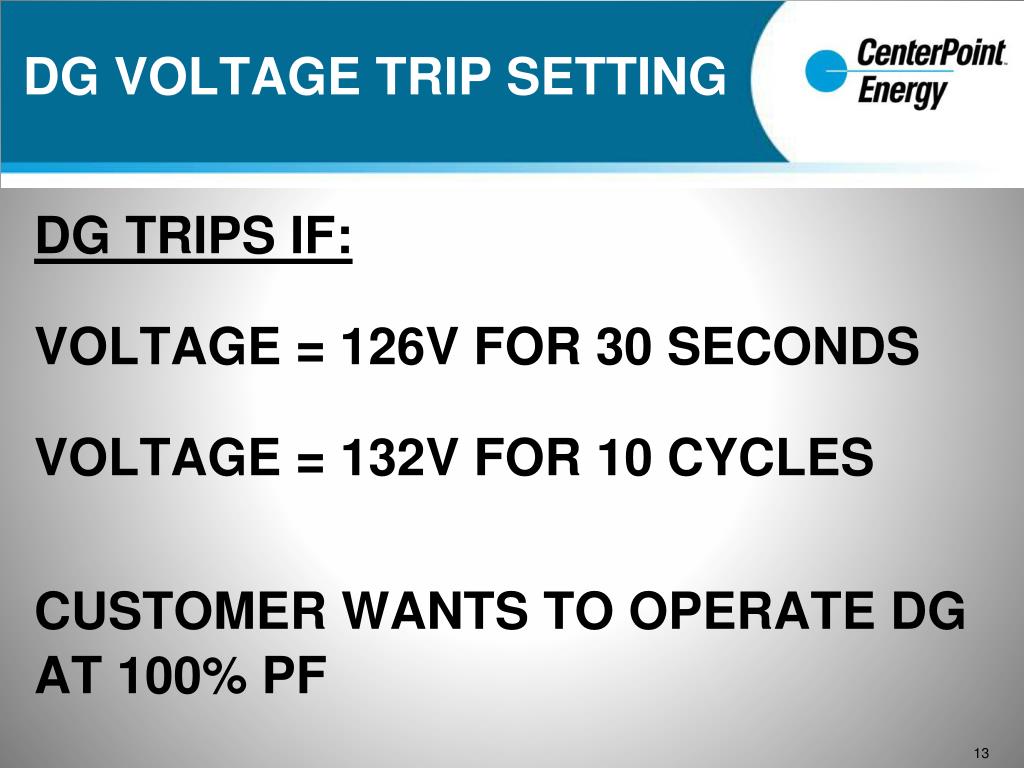 DG VOLTAGE TRIP SETTING

CenterPoint. Energy

DG TRIPS IF:

VOLTAGE = 126V FOR 30 SECONDS

VOLTAGE = 132V FOR 10 CYCLES

CUSTOMER WANTS TO OPERATE DG AT 100% PF

13